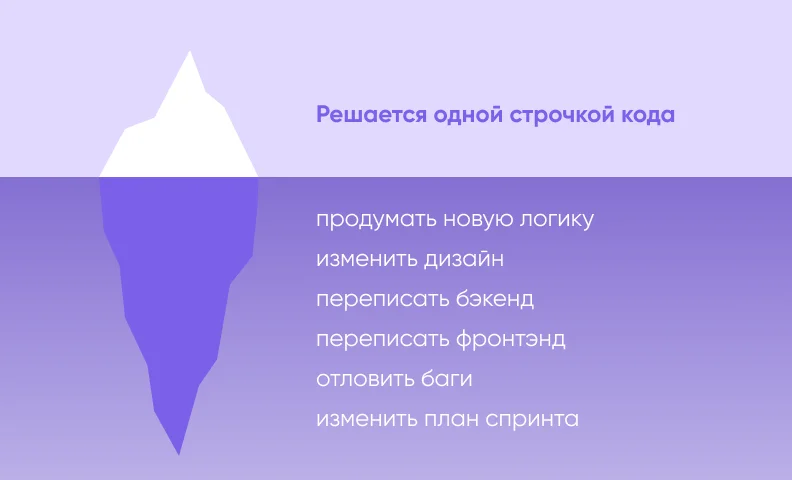 Решается одной строчкой кода

продумать новую логику
изменить дизайн
переписать бэкенд
переписать фронтэнд
отловить баги
изменить план спринта